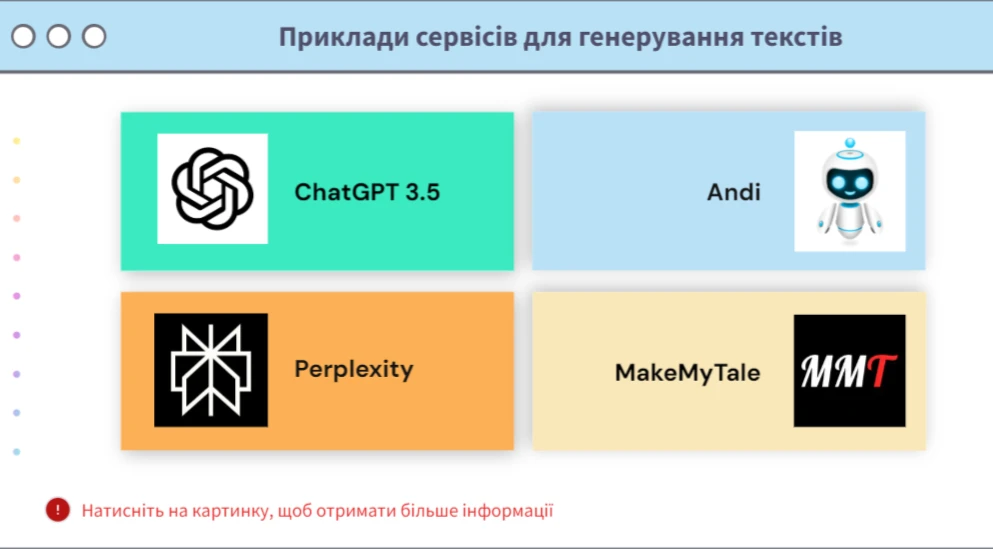 Приклади сервісів для генерування текстів

ChatGPT 3.5

Andi

Perplexity

MakeMyTale

MMT

! Натисніть на картинку, щоб отримати більше інформації